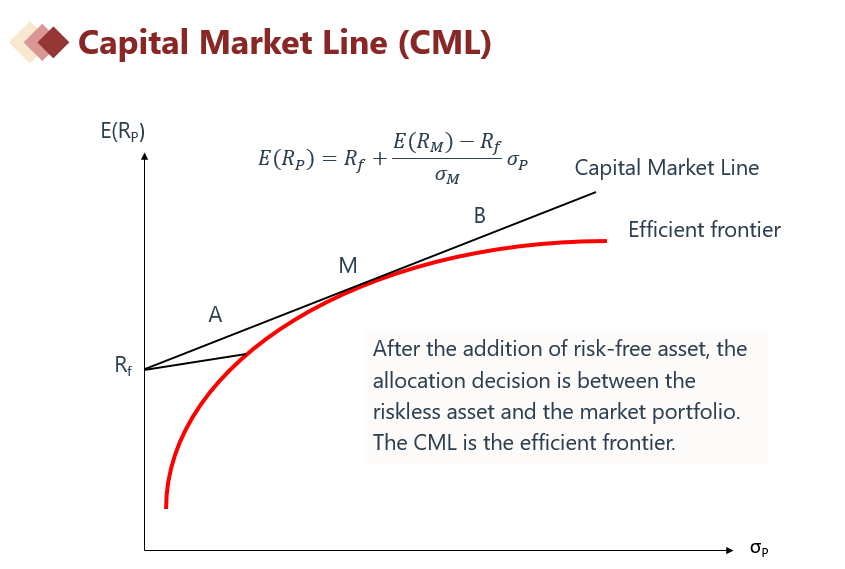 Capital Market Line (CML)

$E(R_P)$

$E(R_P) = R_f + \frac{E(R_M) - R_f}{\sigma_M}\sigma_P$

Capital Market Line

B

Efficient frontier

M

A

$R_f$

After the addition of risk-free asset, the allocation decision is between the riskless asset and the market portfolio. The CML is the efficient frontier.

$\sigma_P$